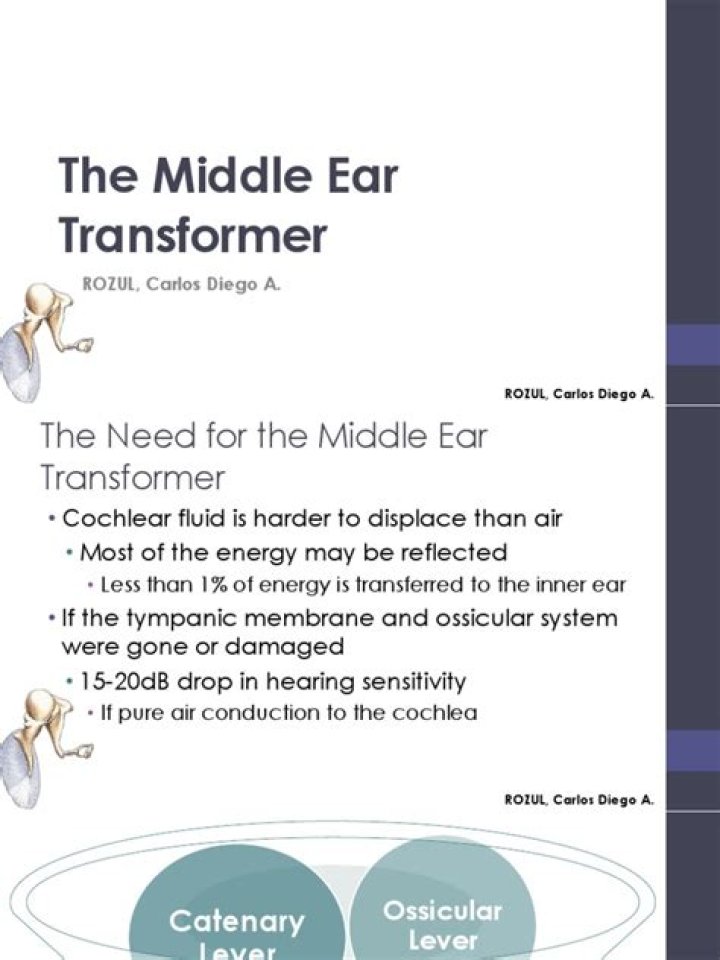 The Middle Ear Transformer

ROZUL, Carlos Diego A.

ROZUL, Carlos Diego A.

The Need for the Middle Ear Transformer

• Cochlear fluid is harder to displace than air
  • Most of the energy may be reflected
    • Less than 1% of energy is transferred to the inner ear
• If the tympanic membrane and ossicular system were gone or damaged
  • 15-20dB drop in hearing sensitivity
    • If pure air conduction to the cochlea

ROZUL, Carlos Diego A.

Catenary Lever

Ossicular Lever